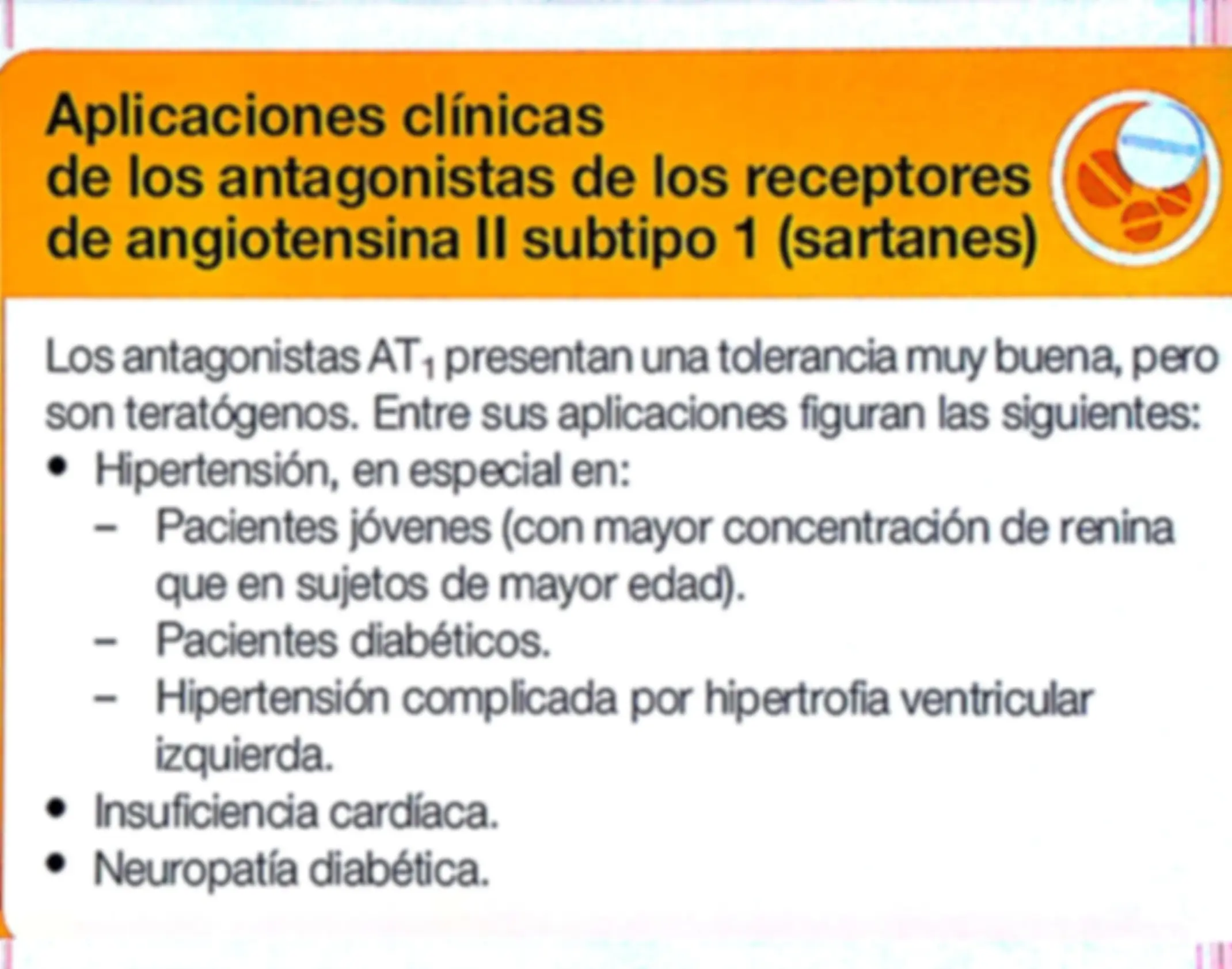 Aplicaciones clínicas de los antagonistas de los receptores de angiotensina II subtipo 1 (sartanes)

Los antagonistas $AT_1$ presentan una tolerancia muy buena, pero son teratógenos. Entre sus aplicaciones figuran las siguientes:

• Hipertensión, en especial en:
– Pacientes jóvenes (con mayor concentración de renina que en sujetos de mayor edad).
– Pacientes diabéticos.
– Hipertensión complicada por hipertrofia ventricular izquierda.
• Insuficiencia cardíaca.
• Neuropatía diabética.